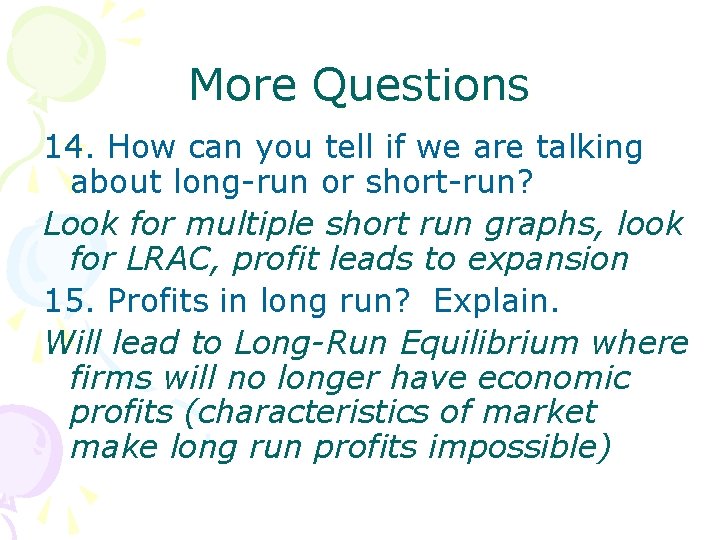 More Questions

14. How can you tell if we are talking about long-run or short-run?

Look for multiple short run graphs, look for LRAC, profit leads to expansion

15. Profits in long run? Explain.

Will lead to Long-Run Equilibrium where firms will no longer have economic profits (characteristics of market make long run profits impossible)